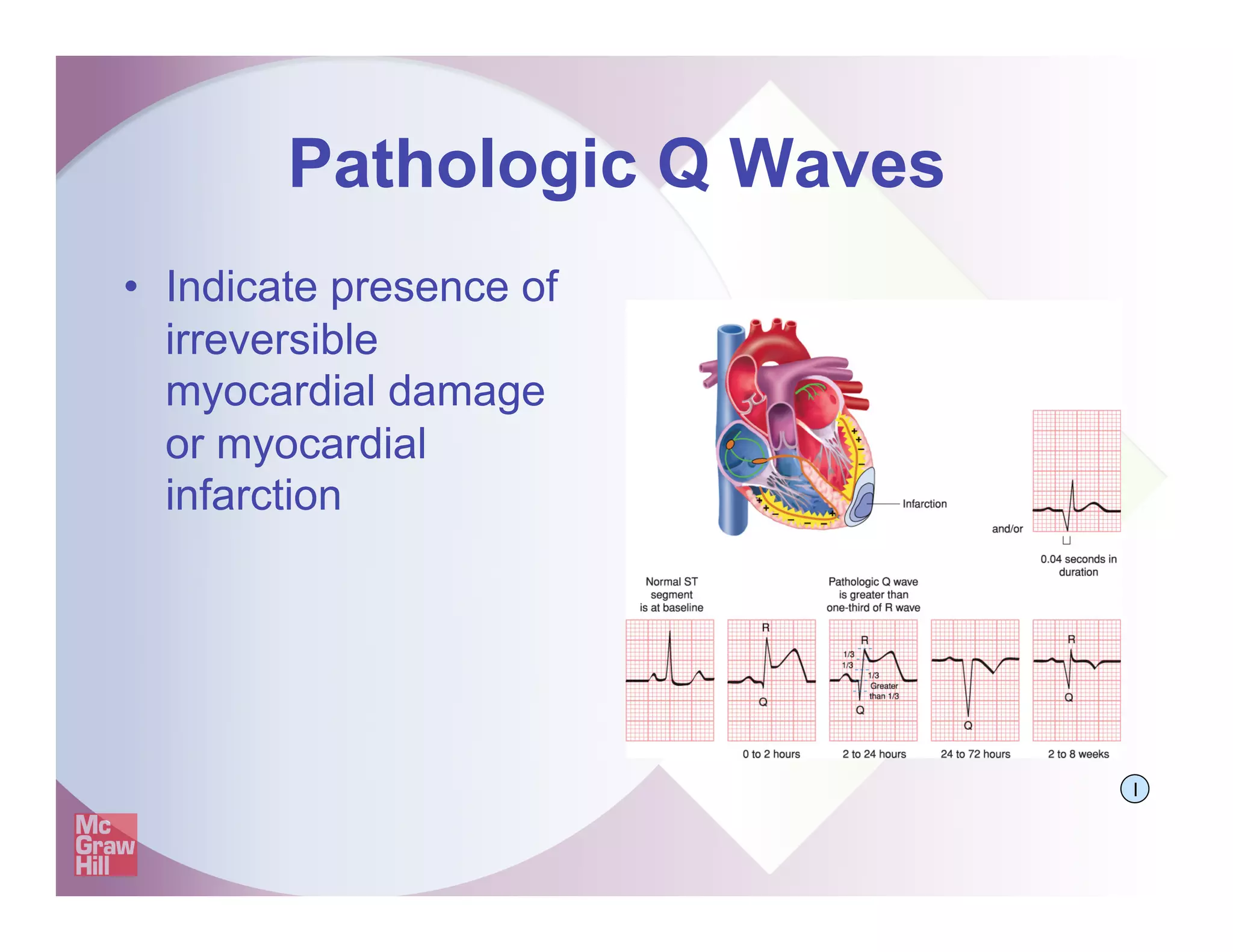 Pathologic Q Waves

• Indicate presence of irreversible myocardial damage or myocardial infarction

Infarction

and/or

0.04 seconds in duration

Normal ST segment is at baseline

Pathologic Q wave is greater than one-third of R wave

R

Q

R

1/3

1/3

1/3

Greater than 1/3

Q

Q

R

Q

0 to 2 hours

2 to 24 hours

24 to 72 hours

2 to 8 weeks

I

Mc Graw Hill